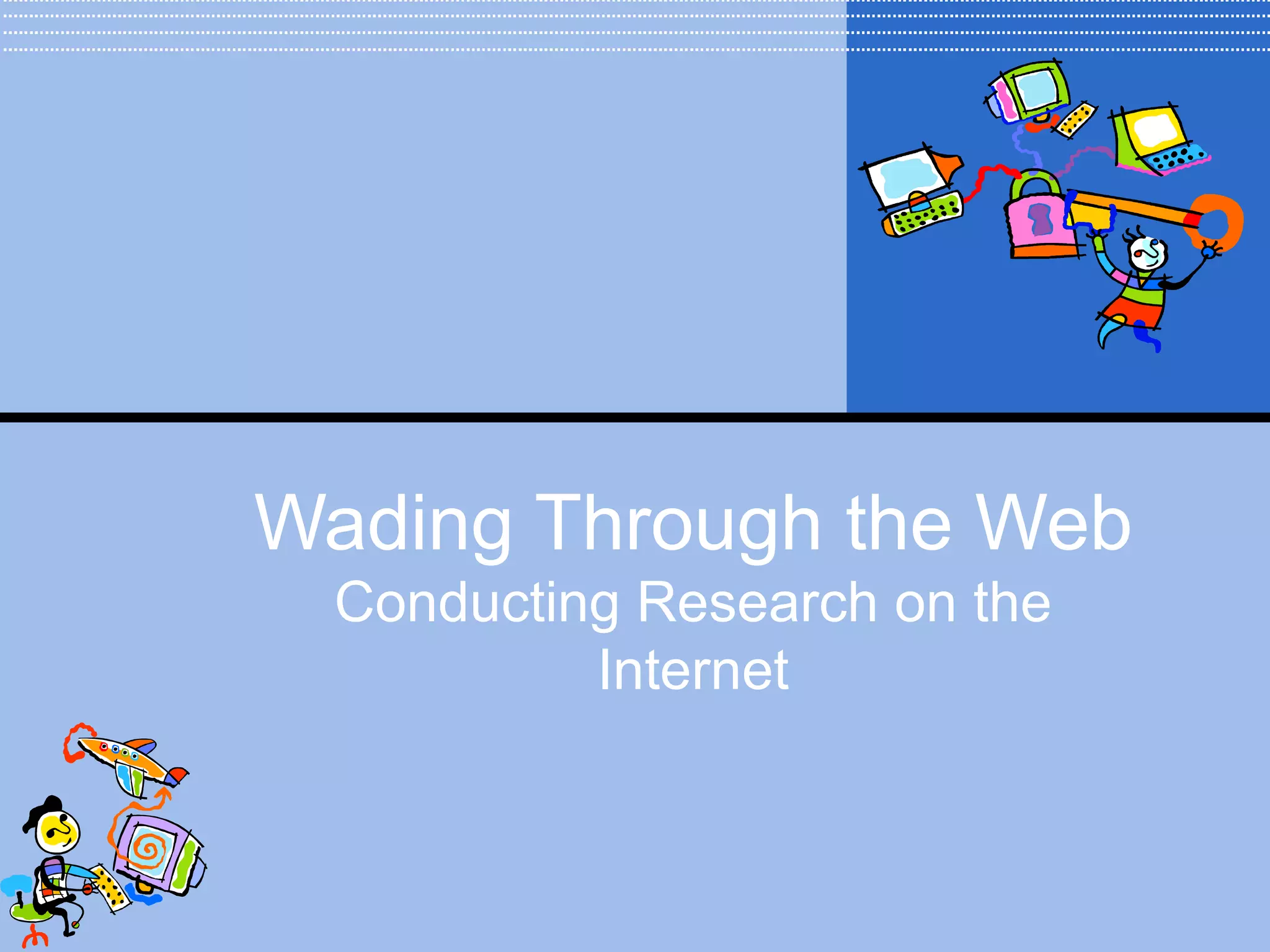 Wading Through the Web

Conducting Research on the Internet